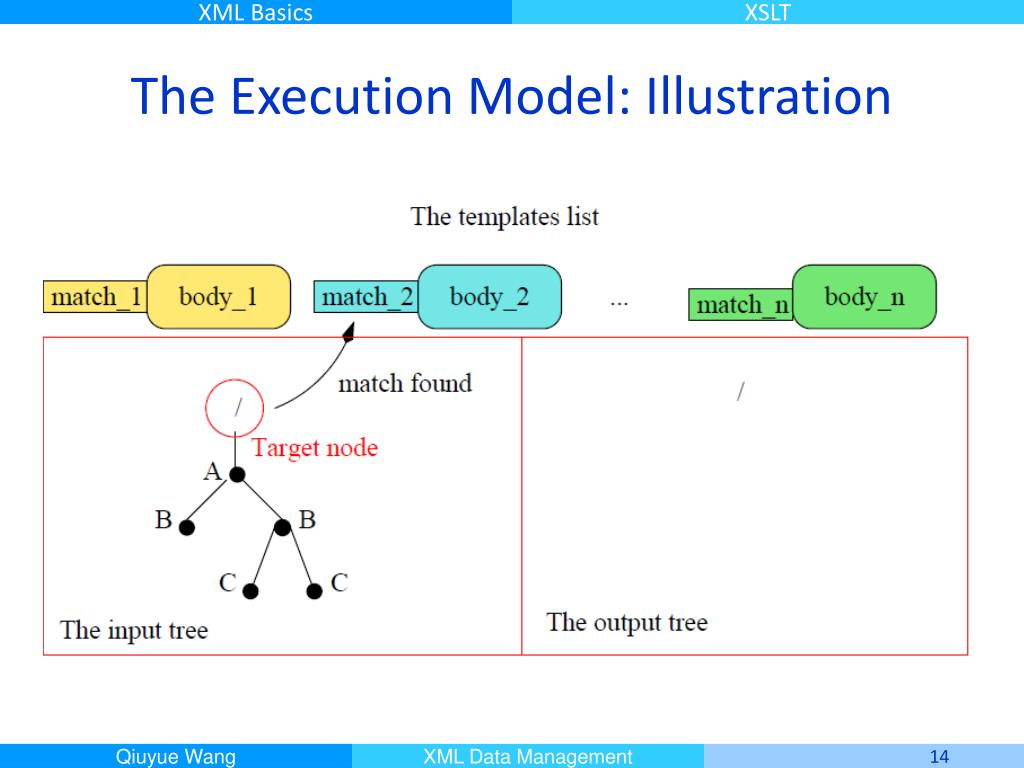 XML Basics XSLT

The Execution Model: Illustration

The templates list

match_1 body_1 match_2 body_2 ... match_n body_n

match found

/

Target node

A

B

B

C

C

The input tree

/

The output tree

Qiuyue Wang XML Data Management 14